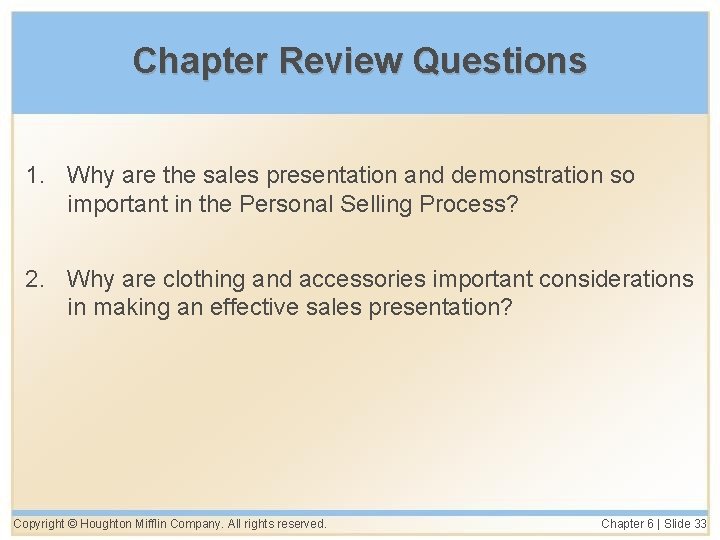 Chapter Review Questions

1. Why are the sales presentation and demonstration so important in the Personal Selling Process?

2. Why are clothing and accessories important considerations in making an effective sales presentation?

Copyright © Houghton Mifflin Company. All rights reserved.

Chapter 6 | Slide 33